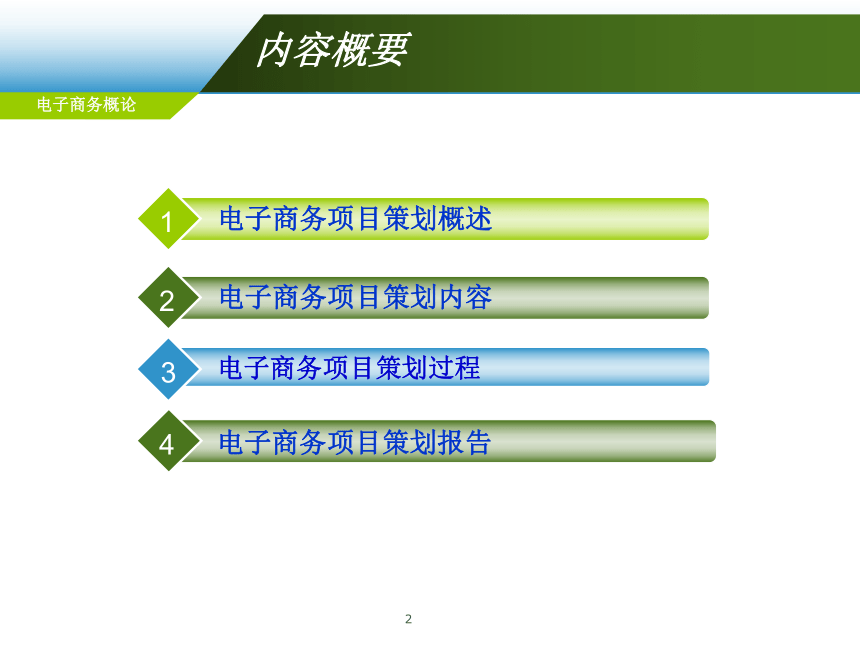 内容概要

电子商务概论

1 电子商务项目策划概述

2 电子商务项目策划内容

3 电子商务项目策划过程

4 电子商务项目策划报告

2